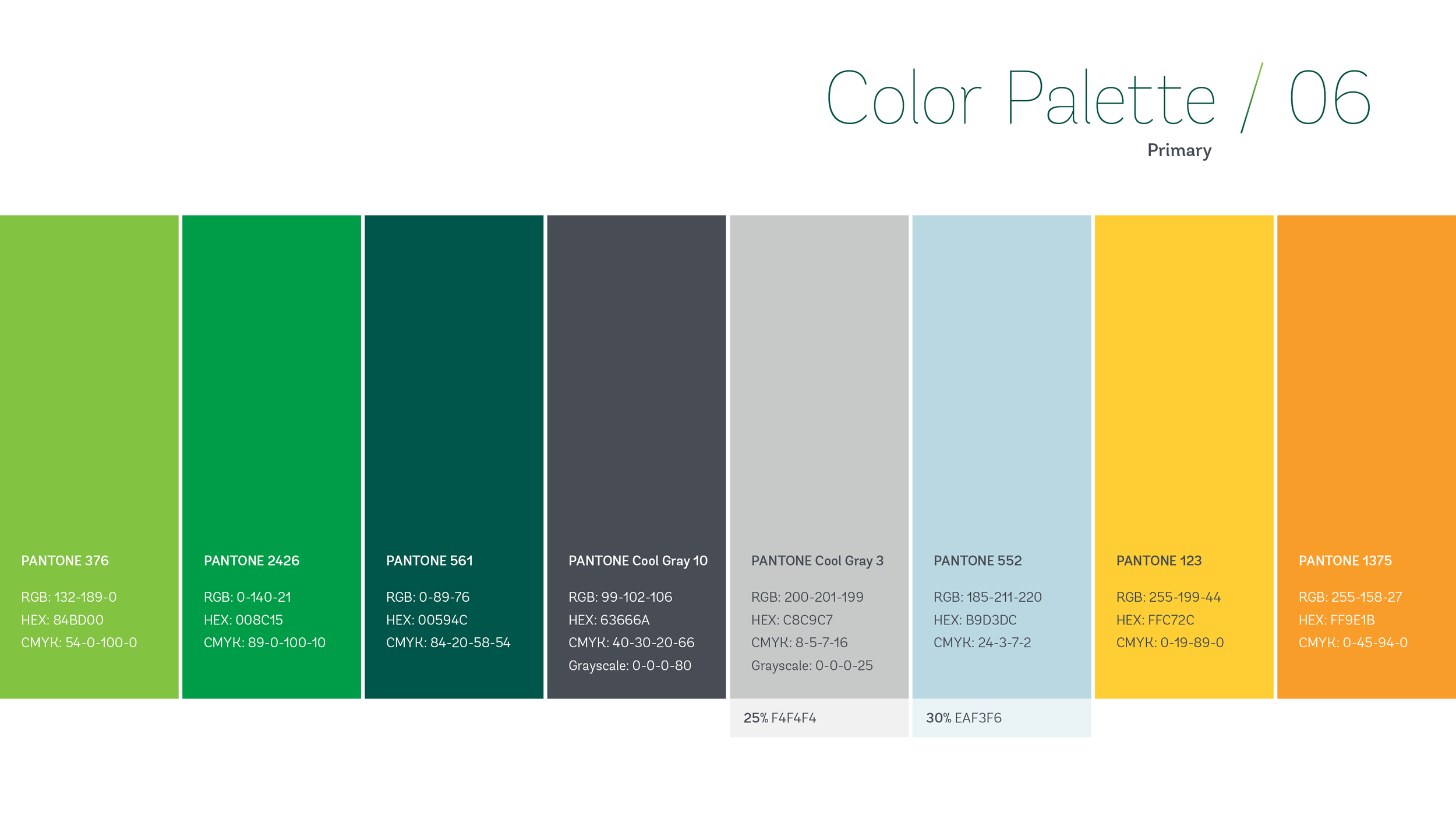 Color Palette / 06

Primary

PANTONE 376

RGB: 132-189-0
HEX: 84BD00
CMYK: 54-0-100-0

PANTONE 2426

RGB: 0-140-21
HEX: 008C15
CMYK: 89-0-100-10

PANTONE 561

RGB: 0-89-76
HEX: 00594C
CMYK: 84-20-58-54

PANTONE Cool Gray 10

RGB: 99-102-106
HEX: 63666A
CMYK: 40-30-20-66
Grayscale: 0-0-0-80

PANTONE Cool Gray 3

RGB: 200-201-199
HEX: C8C9C7
CMYK: 8-5-7-16
Grayscale: 0-0-0-25

25% F4F4F4

PANTONE 552

RGB: 185-211-220
HEX: B9D3DC
CMYK: 24-3-7-2

30% EAF3F6

PANTONE 123

RGB: 255-199-44
HEX: FFC72C
CMYK: 0-19-89-0

PANTONE 1375

RGB: 255-158-27
HEX: FF9E1B
CMYK: 0-45-94-0